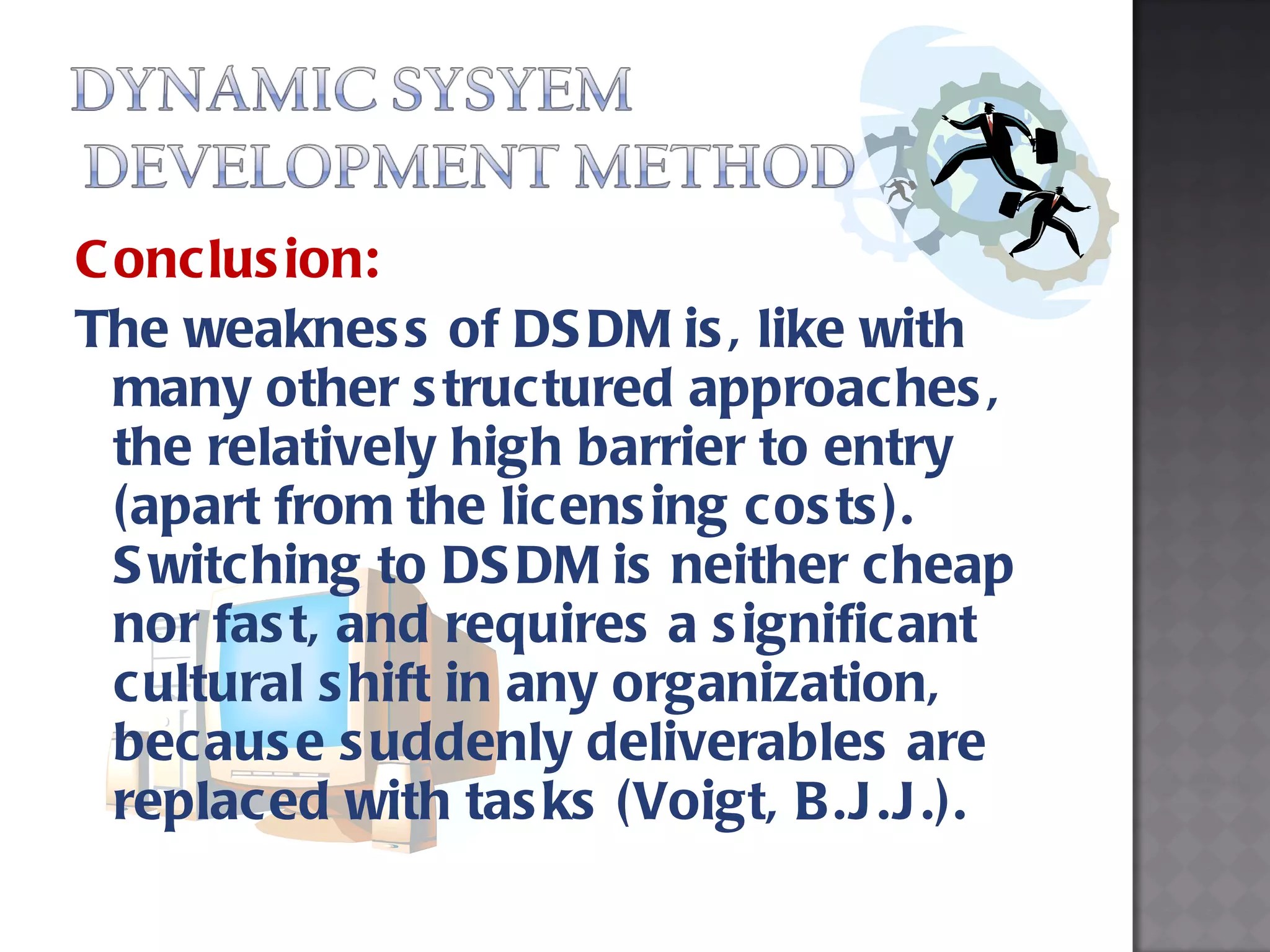 DYNAMIC SYSYEM DEVELOPMENT METHOD

Conclusion:

The weakness of DSDM is, like with many other structured approaches, the relatively high barrier to entry (apart from the licensing costs). Switching to DSDM is neither cheap nor fast, and requires a significant cultural shift in any organization, because suddenly deliverables are replaced with tasks (Voigt, B.J.J.).